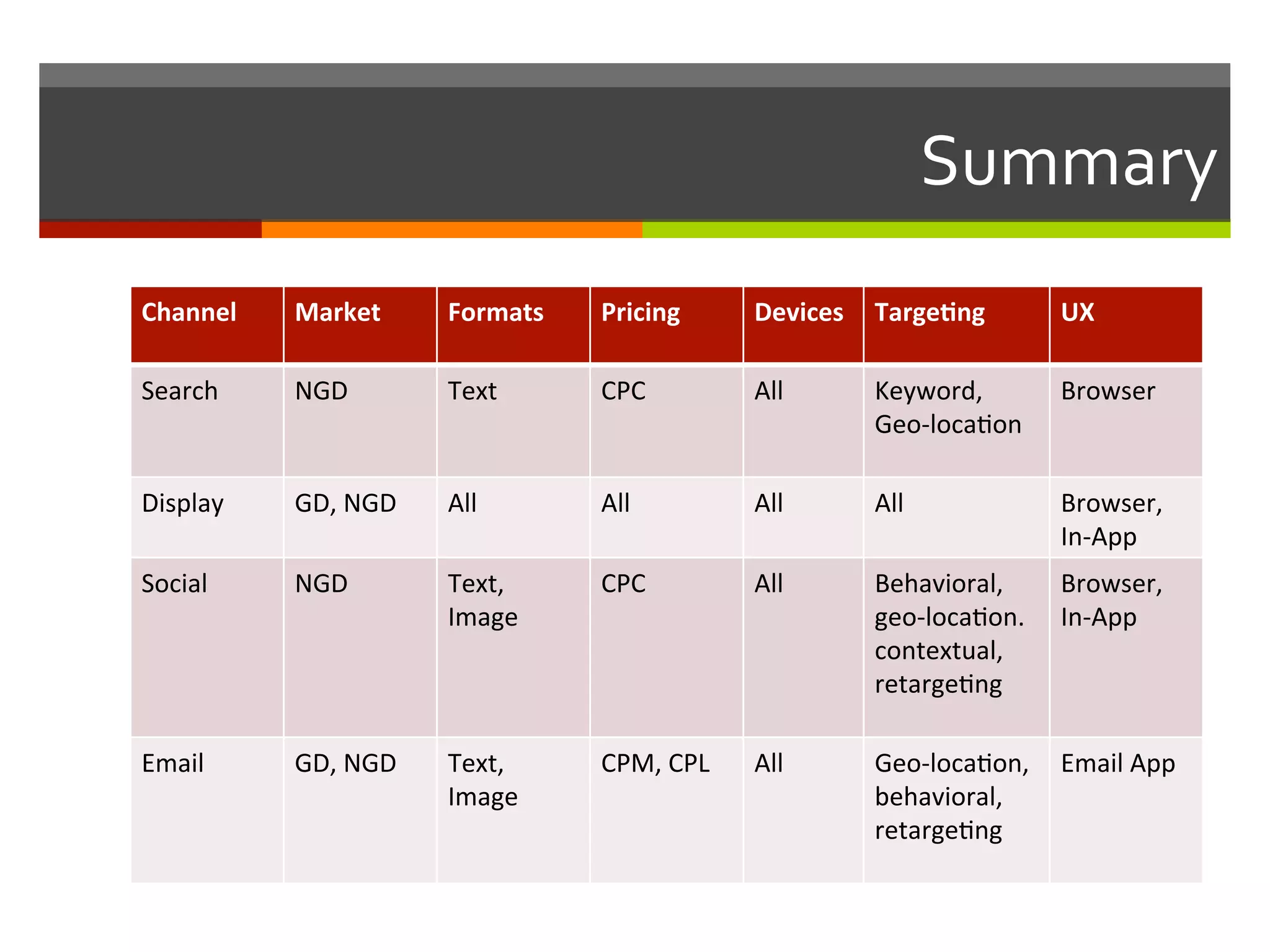 Summary

| Channel | Market | Formats | Pricing | Devices | Targeting | UX |
|---|---|---|---|---|---|---|
| Search | NGD | Text | CPC | All | Keyword, Geo-location | Browser |
| Display | GD, NGD | All | All | All | All | Browser, In-App |
| Social | NGD | Text, Image | CPC | All | Behavioral, geo-location. contextual, retargeting | Browser, In-App |
| Email | GD, NGD | Text, Image | CPM, CPL | All | Geo-location, behavioral, retargeting | Email App |